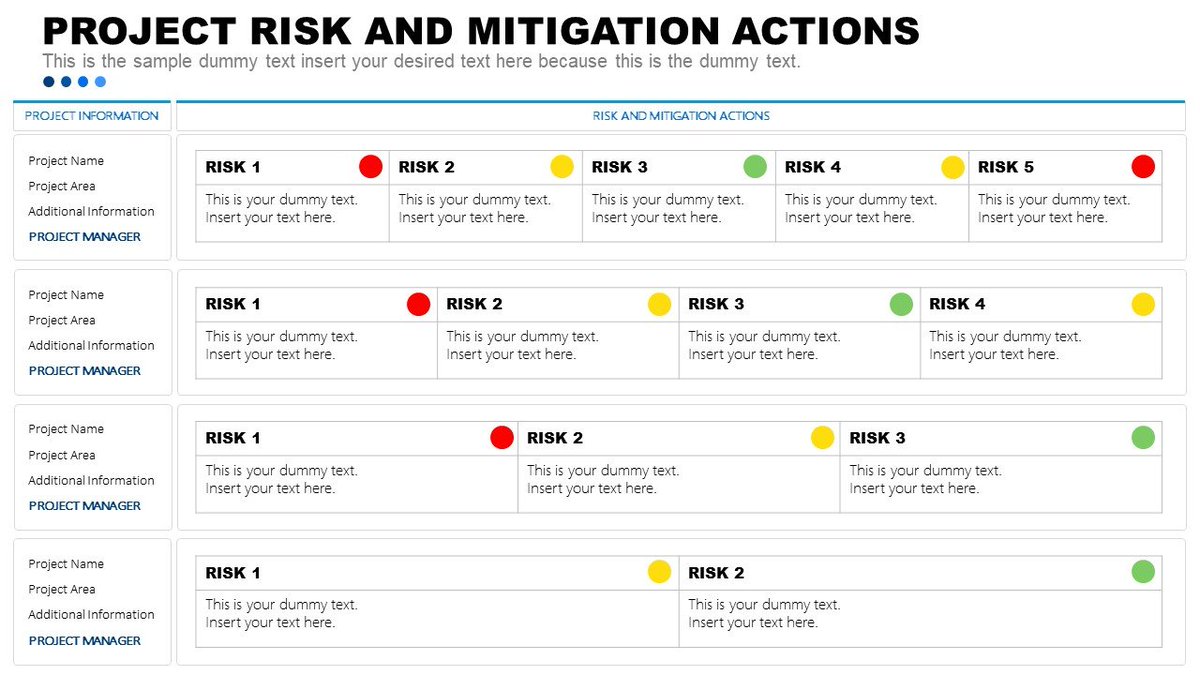 PROJECT RISK AND MITIGATION ACTIONS
This is the sample dummy text insert your desired text here because this is the dummy text.

PROJECT INFORMATION

RISK AND MITIGATION ACTIONS

Project Name
Project Area
Additional Information
PROJECT MANAGER

| RISK 1 | RISK 2 | RISK 3 | RISK 4 | RISK 5 |
|---|---|---|---|---|
| This is your dummy text. Insert your text here. | This is your dummy text. Insert your text here. | This is your dummy text. Insert your text here. | This is your dummy text. Insert your text here. | This is your dummy text. Insert your text here. |

Project Name
Project Area
Additional Information
PROJECT MANAGER

| RISK 1 | RISK 2 | RISK 3 | RISK 4 |
|---|---|---|---|
| This is your dummy text. Insert your text here. | This is your dummy text. Insert your text here. | This is your dummy text. Insert your text here. | This is your dummy text. Insert your text here. |

Project Name
Project Area
Additional Information
PROJECT MANAGER

| RISK 1 | RISK 2 | RISK 3 |
|---|---|---|
| This is your dummy text. Insert your text here. | This is your dummy text. Insert your text here. | This is your dummy text. Insert your text here. |

Project Name
Project Area
Additional Information
PROJECT MANAGER

| RISK 1 | RISK 2 |
|---|---|
| This is your dummy text. Insert your text here. | This is your dummy text. Insert your text here. |